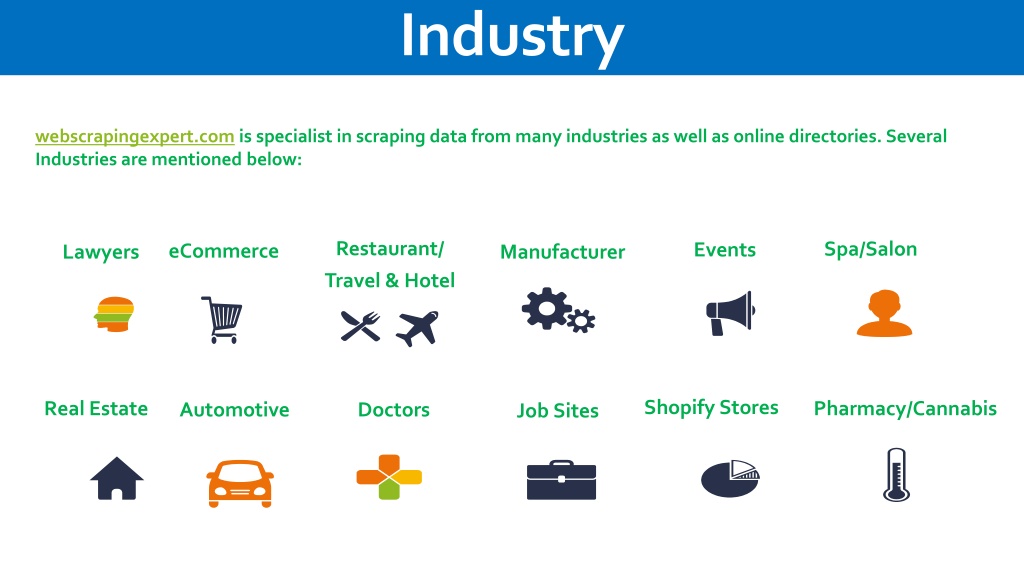 Industry

webscrapingexpert.com is specialist in scraping data from many industries as well as online directories. Several Industries are mentioned below:

Lawyers

eCommerce

Restaurant/ Travel & Hotel

Manufacturer

Events

Spa/Salon

Real Estate

Automotive

Doctors

Job Sites

Shopify Stores

Pharmacy/Cannabis